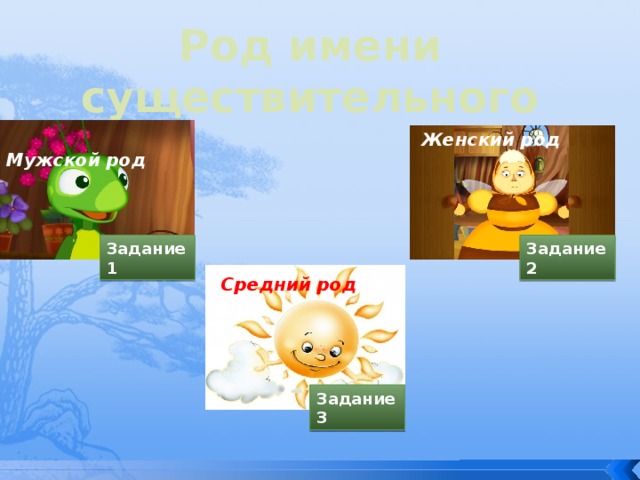 Род имени существительного

Мужской род

Задание 1

Женский род

Задание 2

Средний род

Задание 3